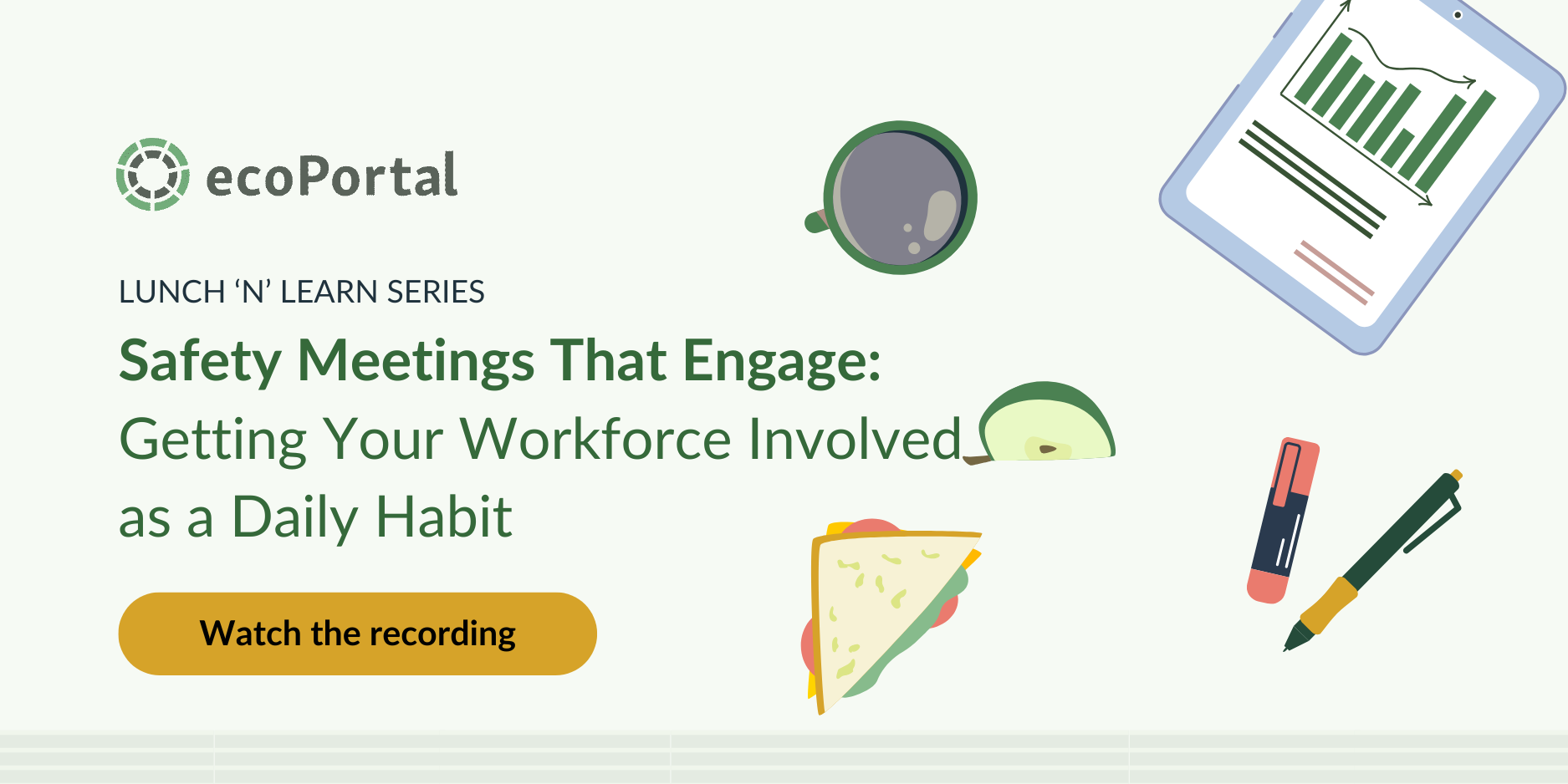 ecoPortal

LUNCH ‘N’ LEARN SERIES

Safety Meetings That Engage:

Getting Your Workforce Involved as a Daily Habit

Watch the recording